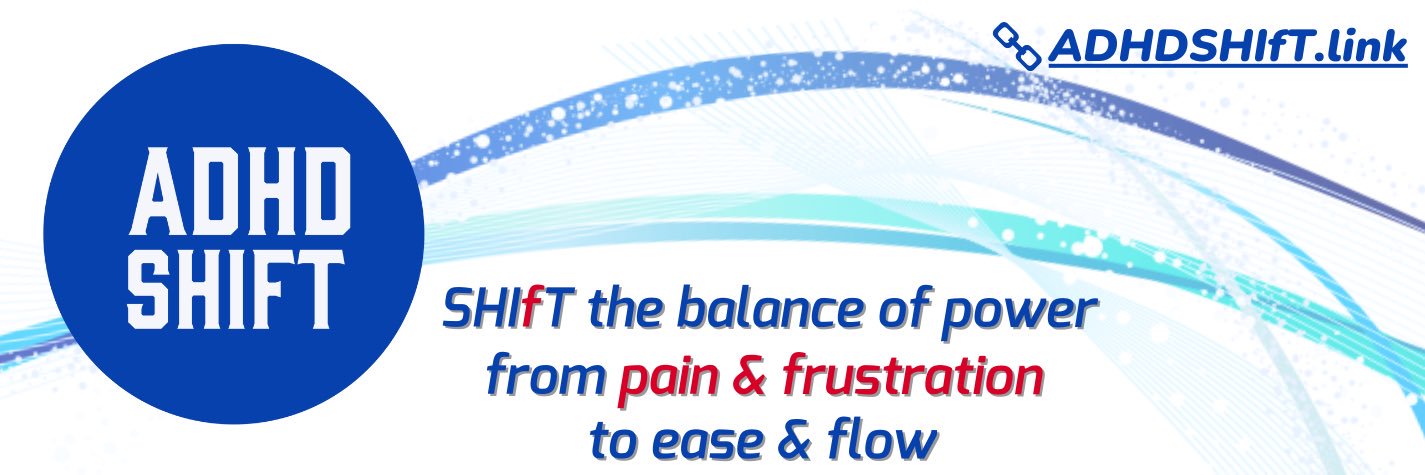 ADHDSHIfT.link

ADHD SHIFT

SHIfT the balance of power from pain & frustration to ease & flow